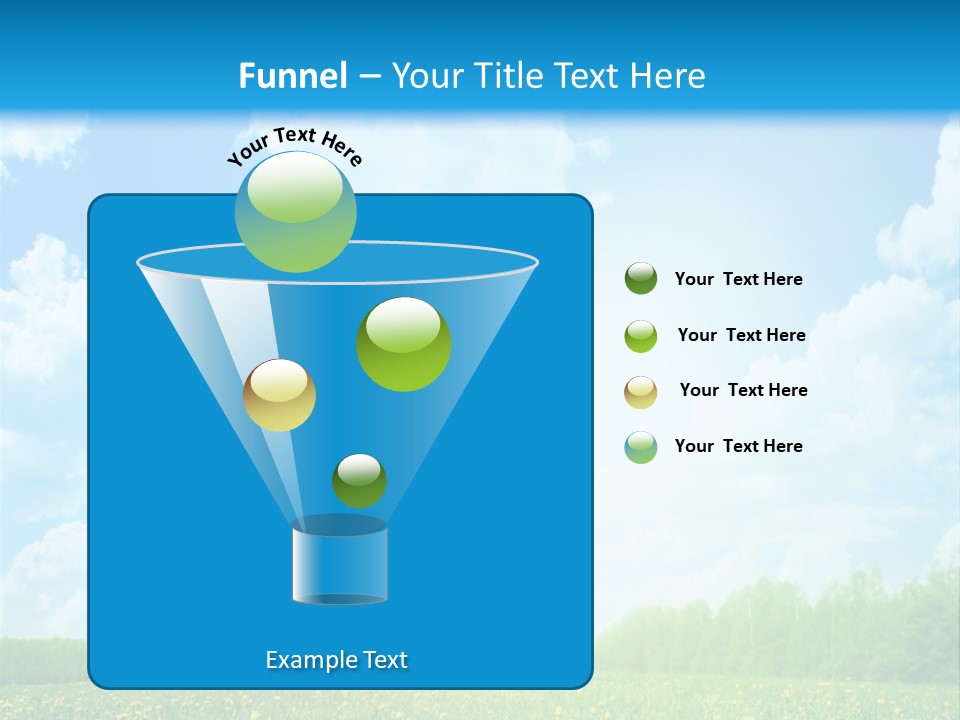 Funnel – Your Title Text Here

Your Text Here

Example Text

Your Text Here

Your Text Here

Your Text Here

Your Text Here